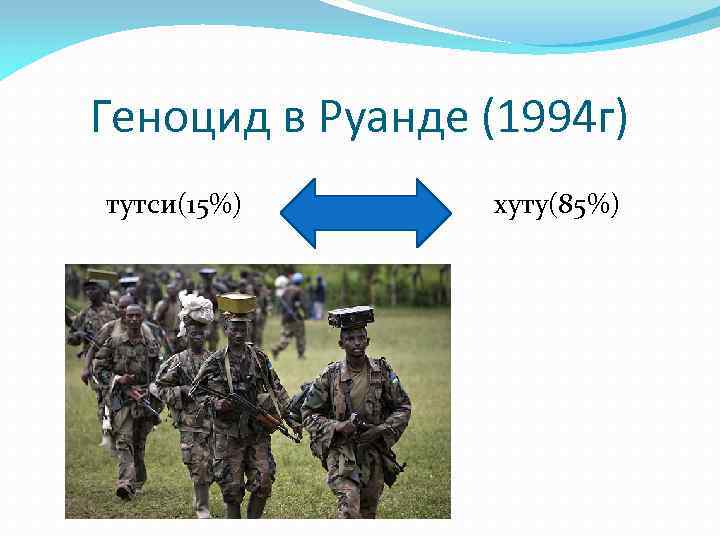 Геноцид в Руанде (1994г)

тутси(15%)

хуту(85%)